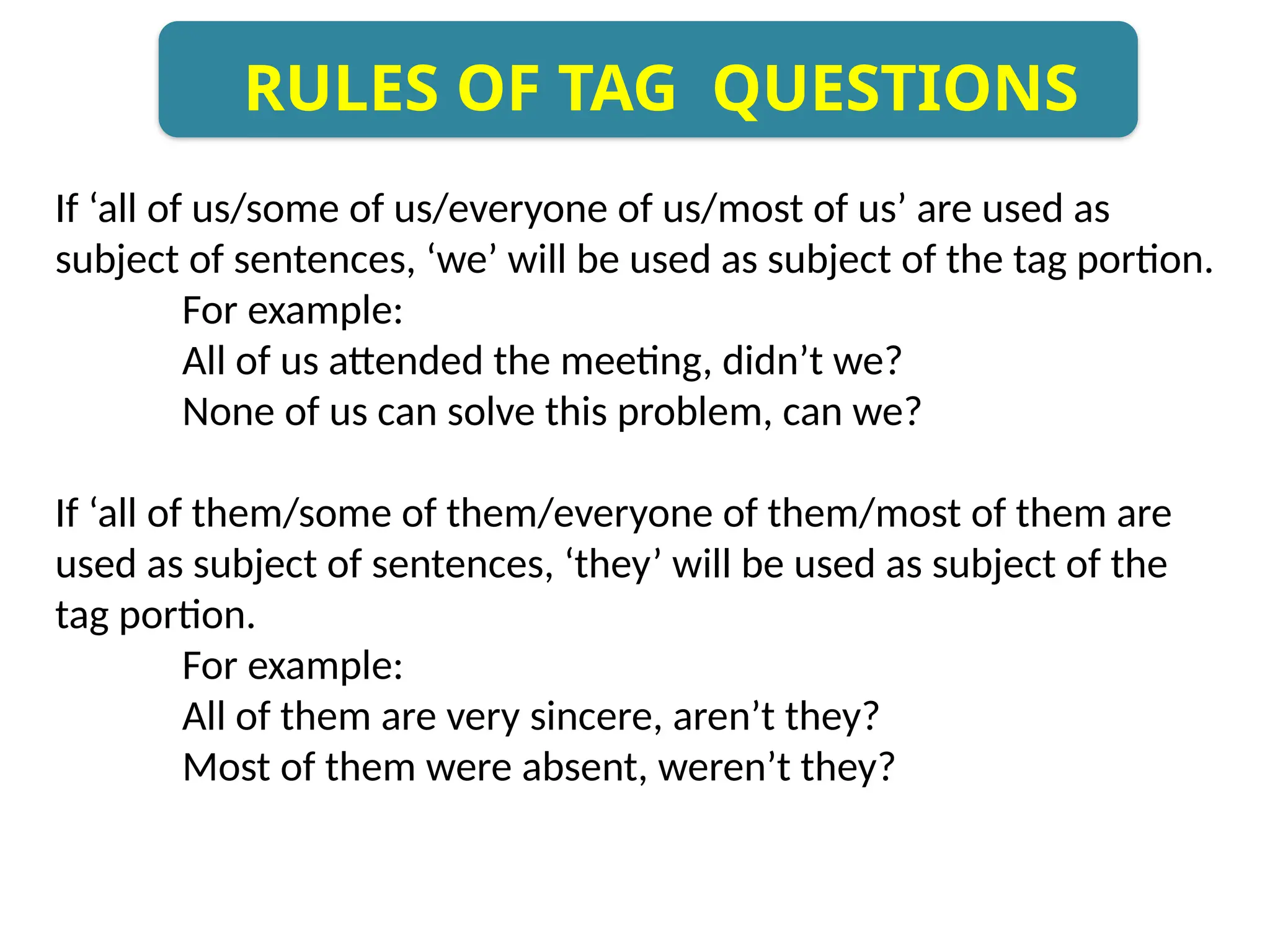 RULES OF TAG  QUESTIONS

If ‘all of us/some of us/everyone of us/most of us’ are used as subject of sentences, ‘we’ will be used as subject of the tag portion.

For example:

All of us attended the meeting, didn’t we?

None of us can solve this problem, can we?

If ‘all of them/some of them/everyone of them/most of them are used as subject of sentences, ‘they’ will be used as subject of the tag portion.

For example:

All of them are very sincere, aren’t they?

Most of them were absent, weren’t they?